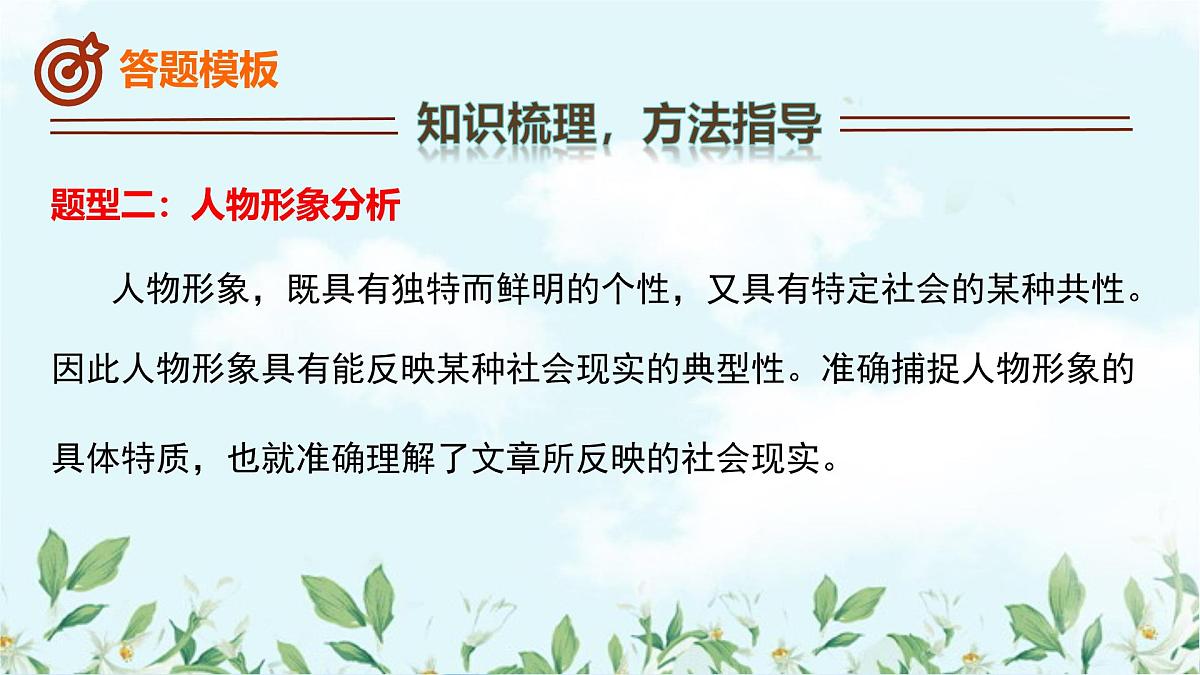 答题模板

知识梳理，方法指导

题型二：人物形象分析

人物形象，既具有独特而鲜明的个性，又具有特定社会的某种共性。因此人物形象具有能反映某种社会现实的典型性。准确捕捉人物形象的具体特质，也就准确理解了文章所反映的社会现实。